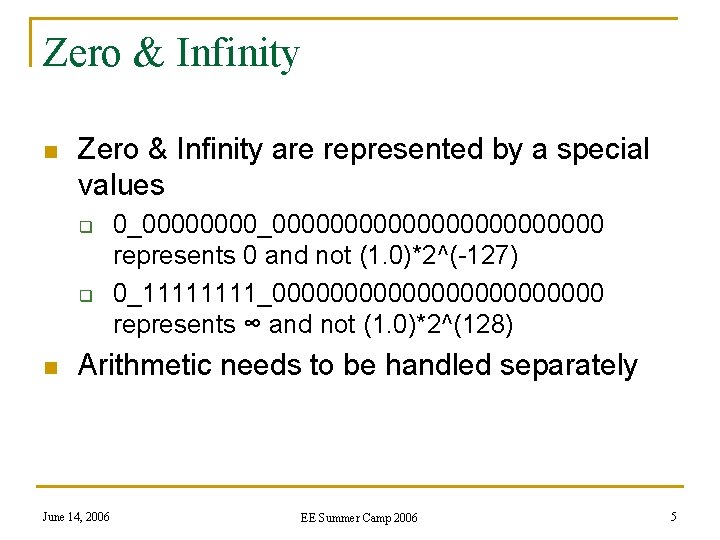 Zero & Infinity

Zero & Infinity are represented by a special values

0_00000000_00000000000000000000000 represents 0 and not (1.0)*2^(-127)

0_11111111_00000000000000000000000 represents ∞ and not (1.0)*2^(128)

Arithmetic needs to be handled separately

June 14, 2006

EE Summer Camp 2006

5